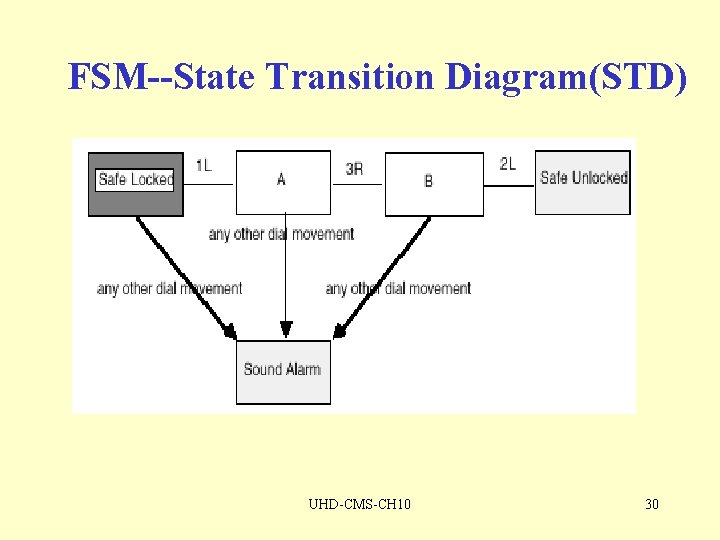 FSM--State Transition Diagram(STD)

Safe Locked
1L
A
3R
B
2L
Safe Unlocked
any other dial movement
any other dial movement
any other dial movement
Sound Alarm

UHD-CMS-CH10
30